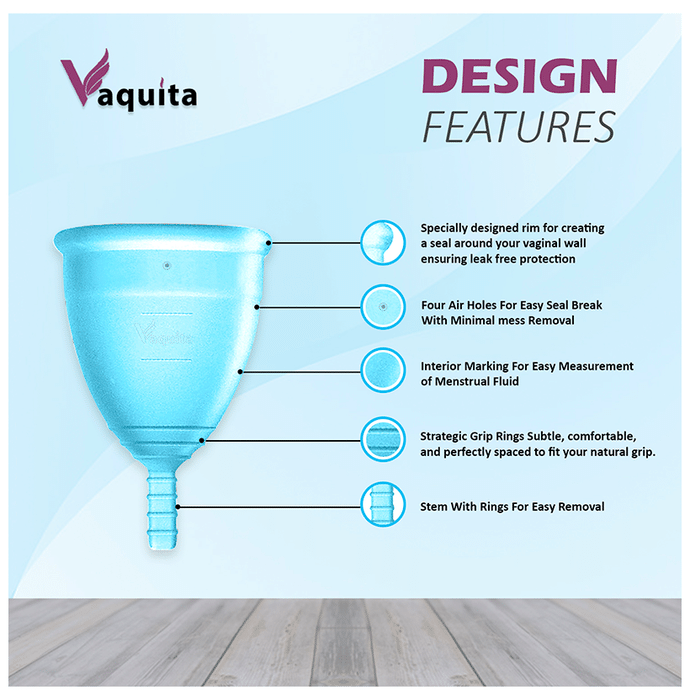 Vaquita

DESIGN
FEATURES

Vaquita

Specially designed rim for creating a seal around your vaginal wall ensuring leak free protection

Four Air Holes For Easy Seal Break With Minimal mess Removal

Interior Marking For Easy Measurement of Menstrual Fluid

Strategic Grip Rings Subtle, comfortable, and perfectly spaced to fit your natural grip.

Stem With Rings For Easy Removal